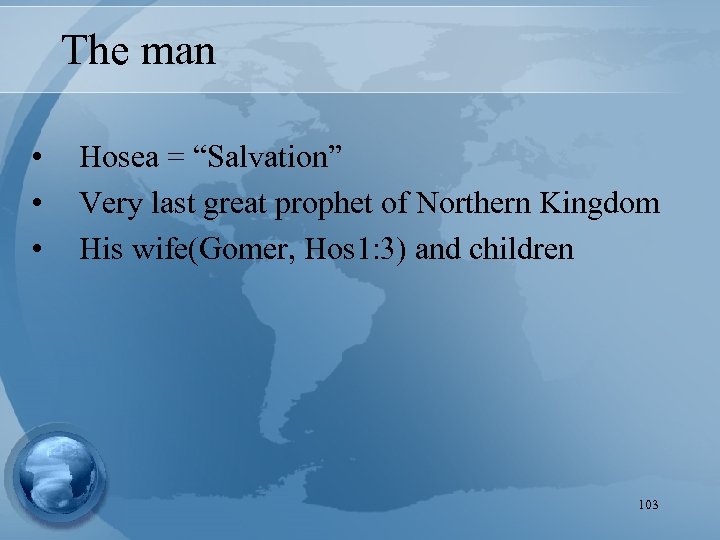 The man

• Hosea = “Salvation”
• Very last great prophet of Northern Kingdom
• His wife(Gomer, Hos1:3) and children

103